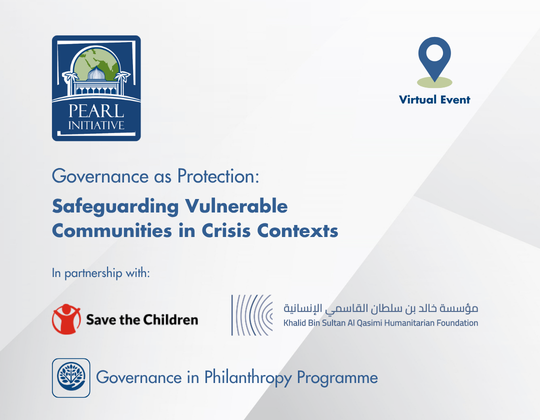 PEARL INITIATIVE

Virtual Event

Governance as Protection:

Safeguarding Vulnerable Communities in Crisis Contexts

In partnership with:

Save the Children

مؤسسة خالد بن سلطان القاسمي الإنسانية
Khalid Bin Sultan Al Qasimi Humanitarian Foundation

Governance in Philanthropy Programme